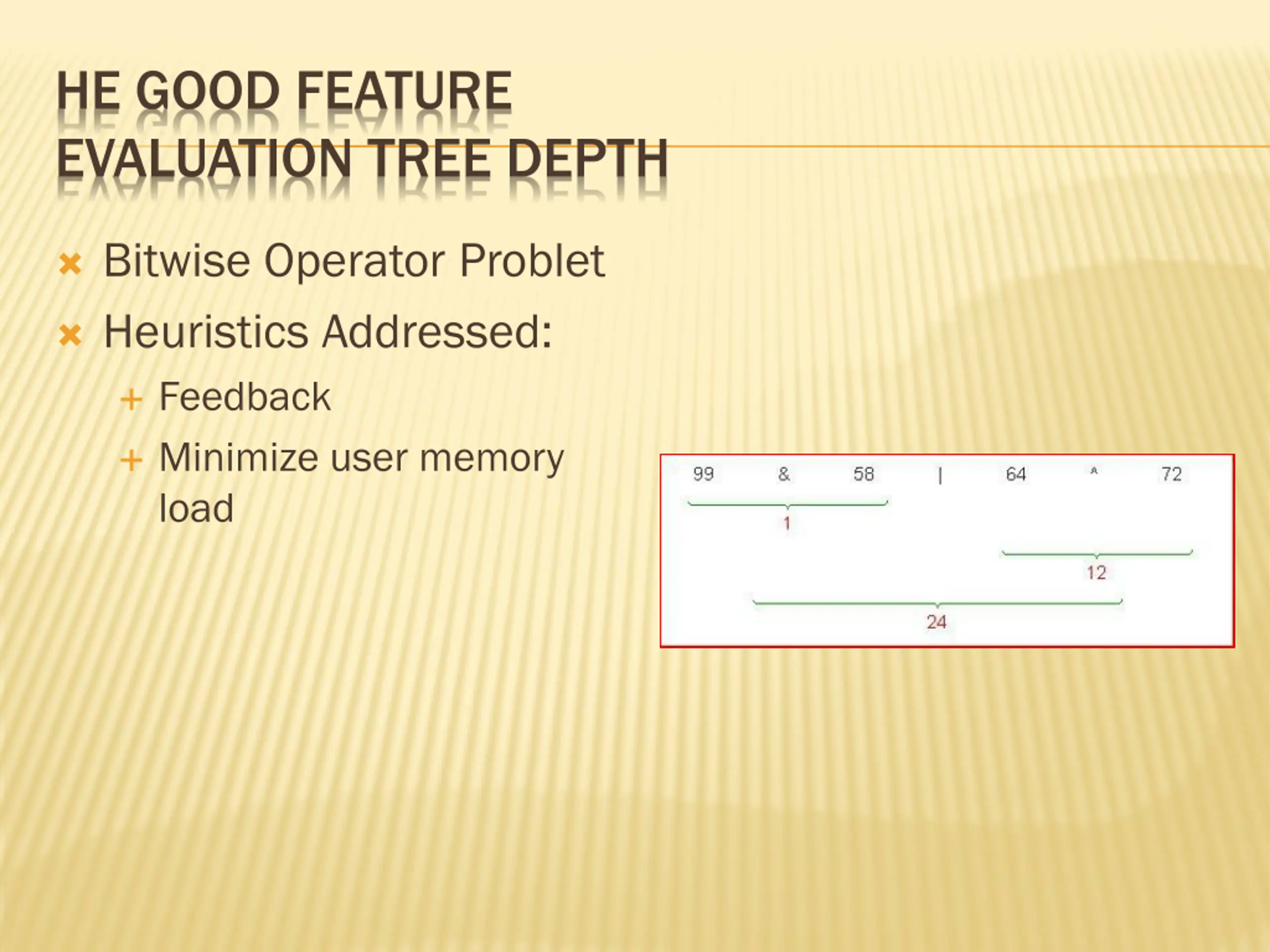 HE GOOD FEATURE EVALUATION TREE DEPTH

Bitwise Operator Problet

Heuristics Addressed:

Feedback

Minimize user memory load

99 & 58 | 64 ^ 72

1

12

24